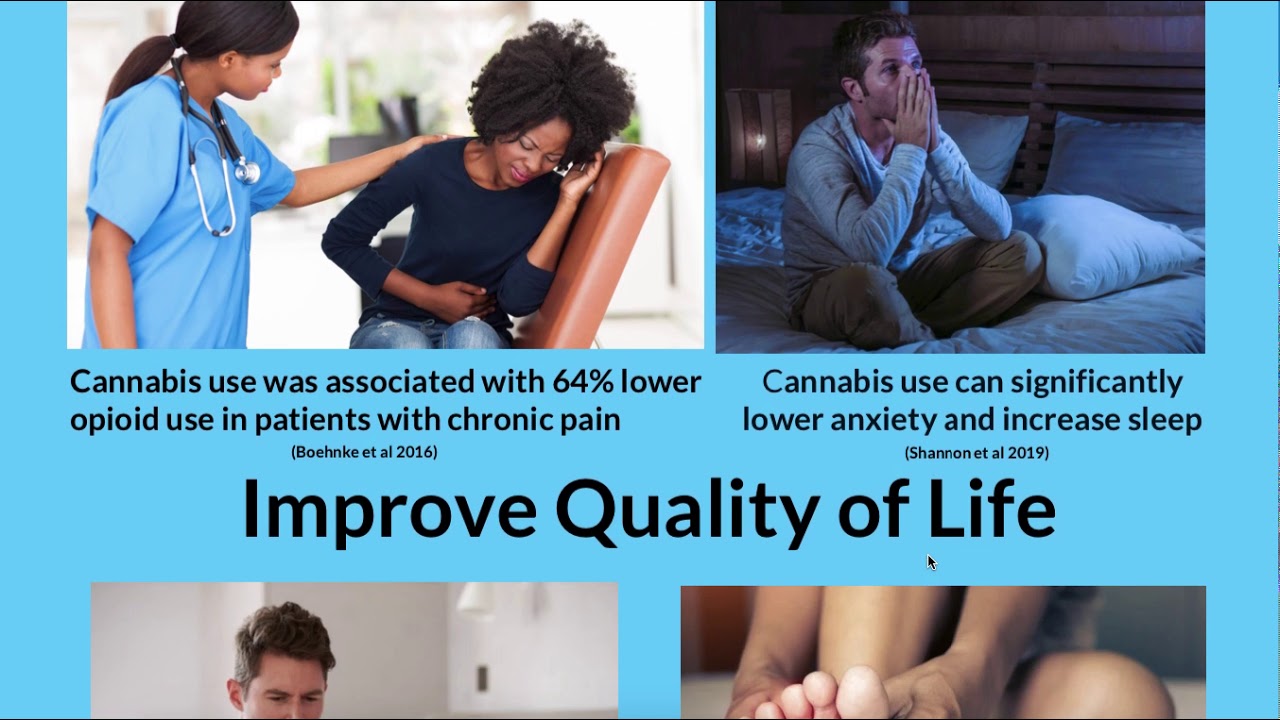 Cannabis use was associated with 64% lower opioid use in patients with chronic pain
(Boehnke et al 2016)

Cannabis use can significantly lower anxiety and increase sleep
(Shannon et al 2019)

Improve Quality of Life